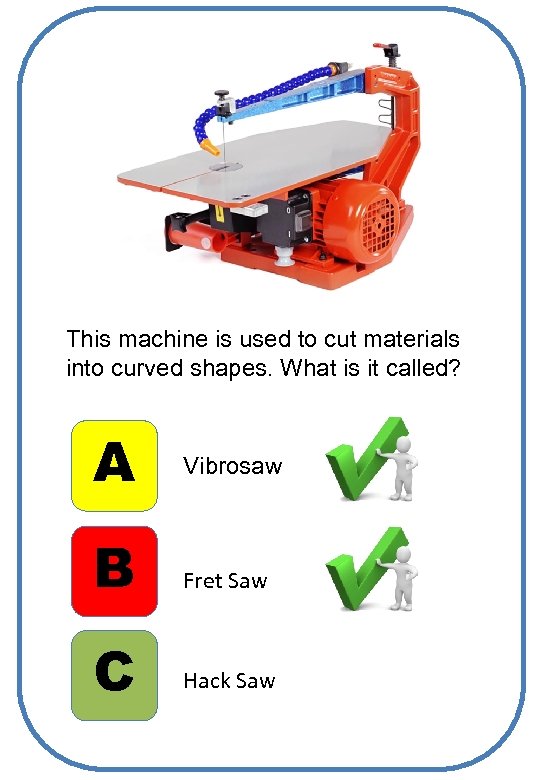 This machine is used to cut materials into curved shapes. What is it called?

A Vibrosaw

B Fret Saw

C Hack Saw